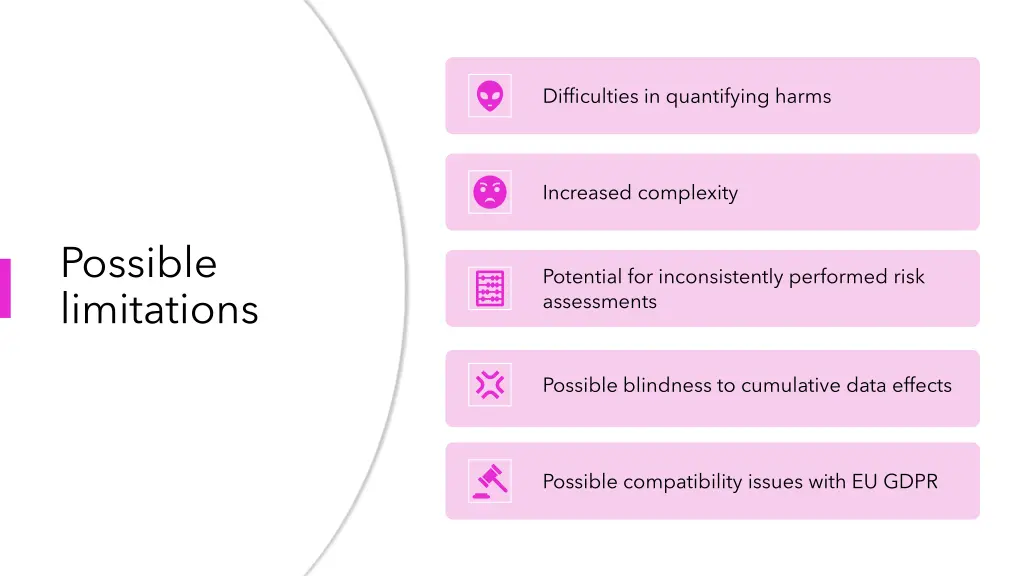 Possible limitations

Difficulties in quantifying harms

Increased complexity

Potential for inconsistently performed risk assessments

Possible blindness to cumulative data effects

Possible compatibility issues with EU GDPR